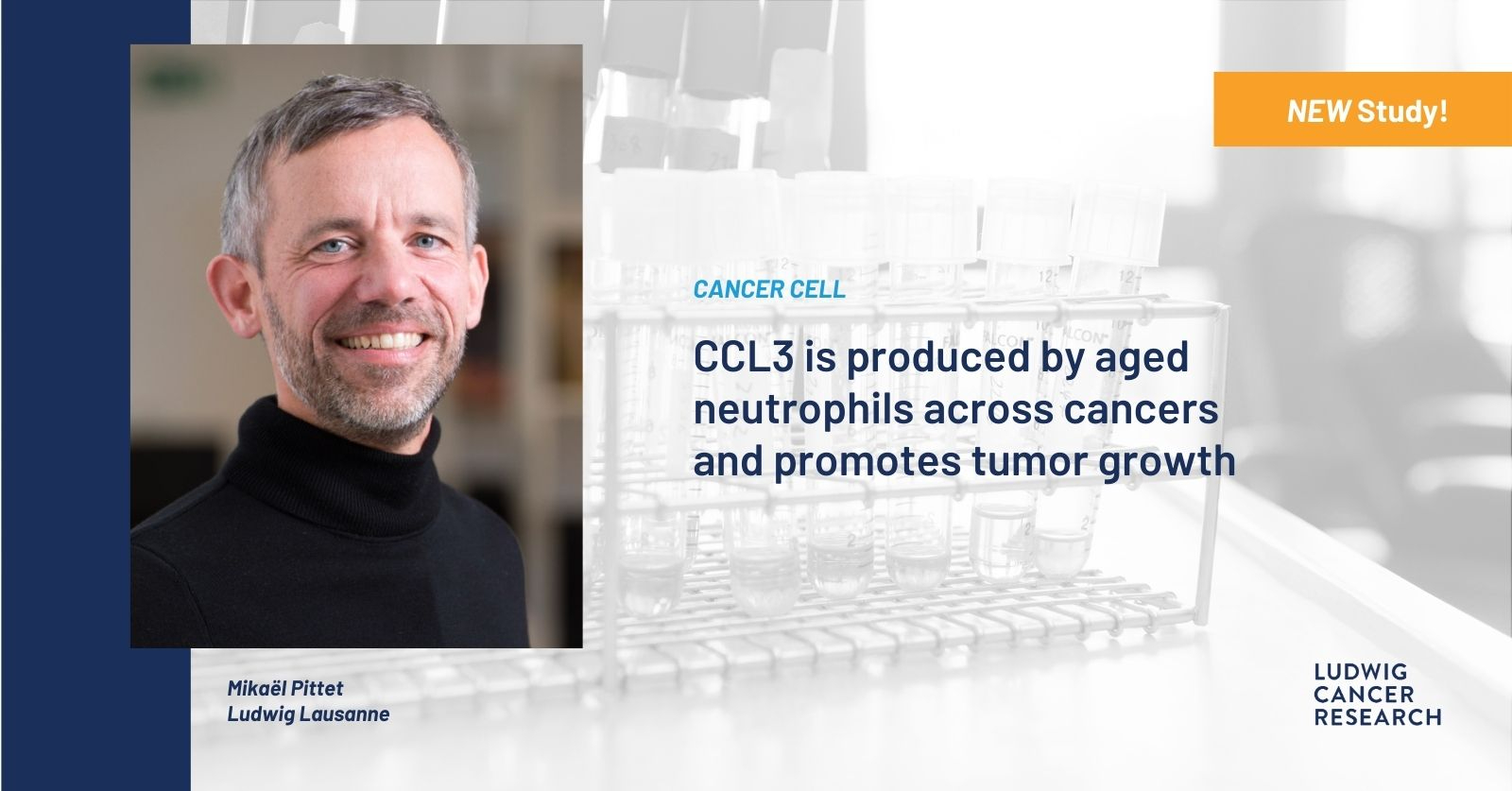 NEW Study!

CANCER CELL

CCL3 is produced by aged neutrophils across cancers and promotes tumor growth

Mikaël Pittet
Ludwig Lausanne

LUDWIG
CANCER
RESEARCH